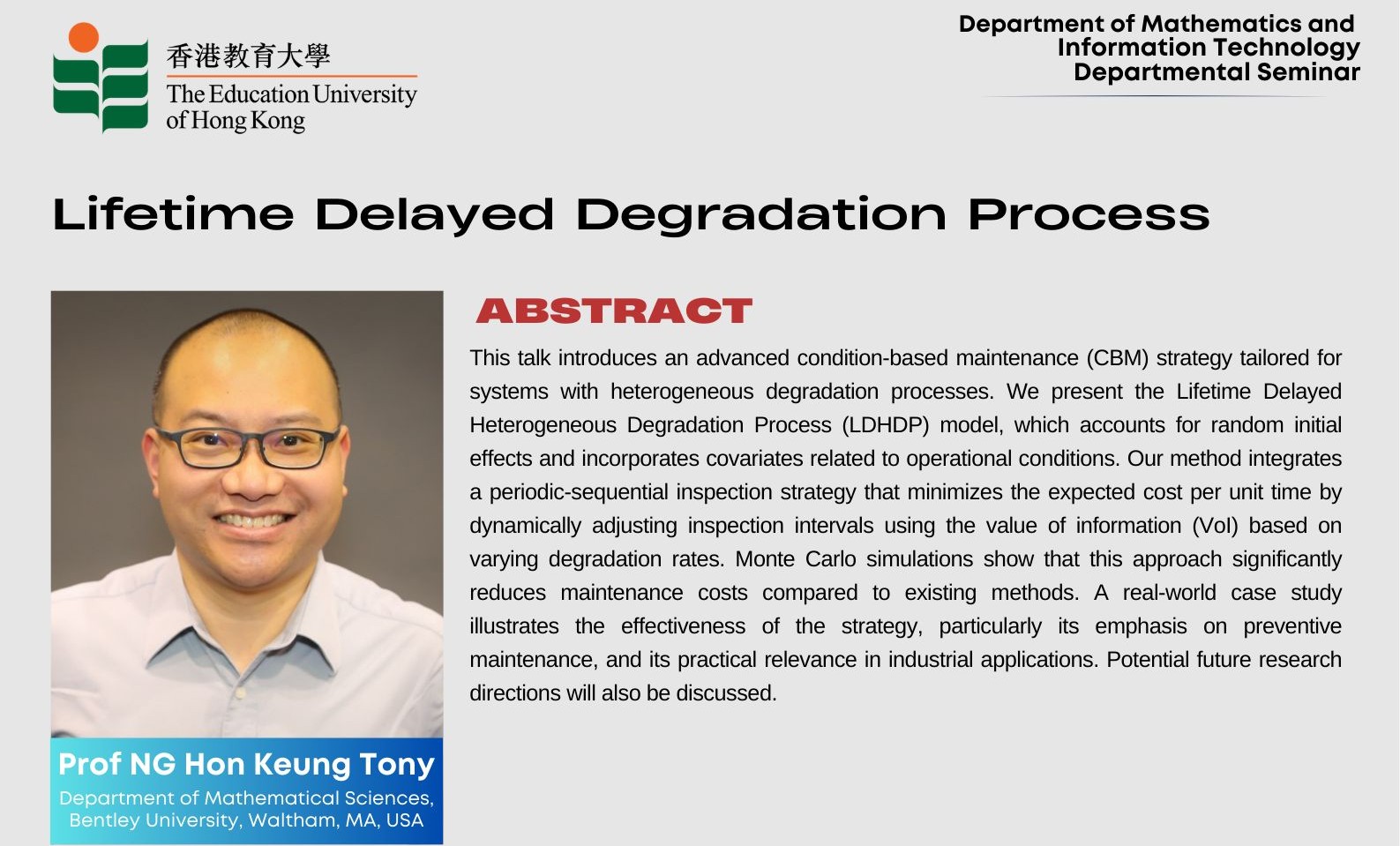 香港教育大學
The Education University of Hong Kong

Department of Mathematics and Information Technology Departmental Seminar

Lifetime Delayed Degradation Process

ABSTRACT

This talk introduces an advanced condition-based maintenance (CBM) strategy tailored for systems with heterogeneous degradation processes. We present the Lifetime Delayed Heterogeneous Degradation Process (LDHDP) model, which accounts for random initial effects and incorporates covariates related to operational conditions. Our method integrates a periodic-sequential inspection strategy that minimizes the expected cost per unit time by dynamically adjusting inspection intervals using the value of information (VoI) based on varying degradation rates. Monte Carlo simulations show that this approach significantly reduces maintenance costs compared to existing methods. A real-world case study illustrates the effectiveness of the strategy, particularly its emphasis on preventive maintenance, and its practical relevance in industrial applications. Potential future research directions will also be discussed.

Prof NG Hon Keung Tony
Department of Mathematical Sciences, Bentley University, Waltham, MA, USA